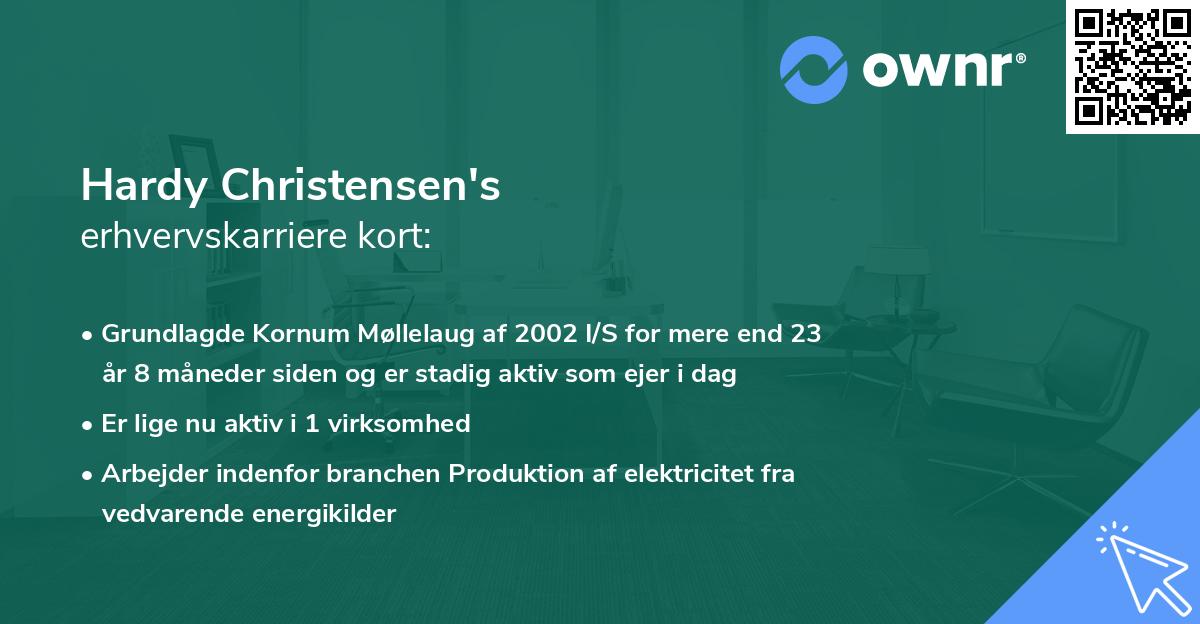 ownr®

Hardy Christensen's
erhvervskarriere kort:

• Grundlagde Kornum Møllelaug af 2002 I/S for mere end 23 år 8 måneder siden og er stadig aktiv som ejer i dag

• Er lige nu aktiv i 1 virksomhed

• Arbejder indenfor branchen Produktion af elektricitet fra vedvarende energikilder